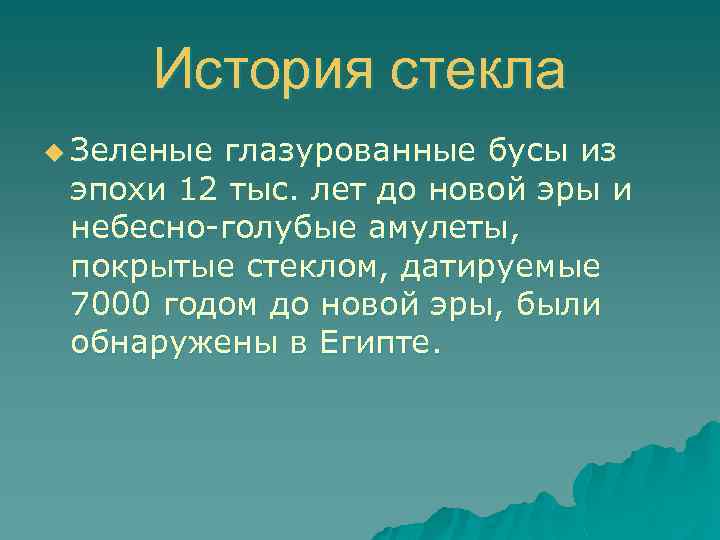 История стекла

Зеленые глазурованные бусы из эпохи 12 тыс. лет до новой эры и небесно-голубые амулеты, покрытые стеклом, датируемые 7000 годом до новой эры, были обнаружены в Египте.